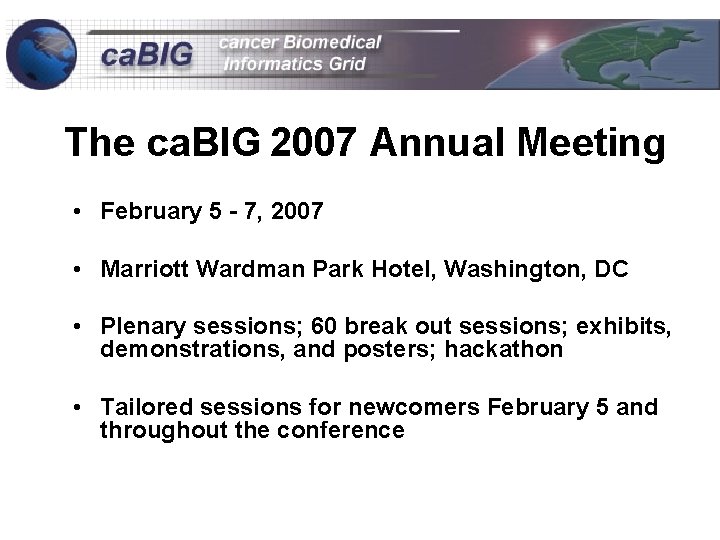 caBIG cancer Biomedical Informatics Grid

The caBIG 2007 Annual Meeting

• February 5 - 7, 2007

• Marriott Wardman Park Hotel, Washington, DC

• Plenary sessions; 60 break out sessions; exhibits, demonstrations, and posters; hackathon

• Tailored sessions for newcomers February 5 and throughout the conference